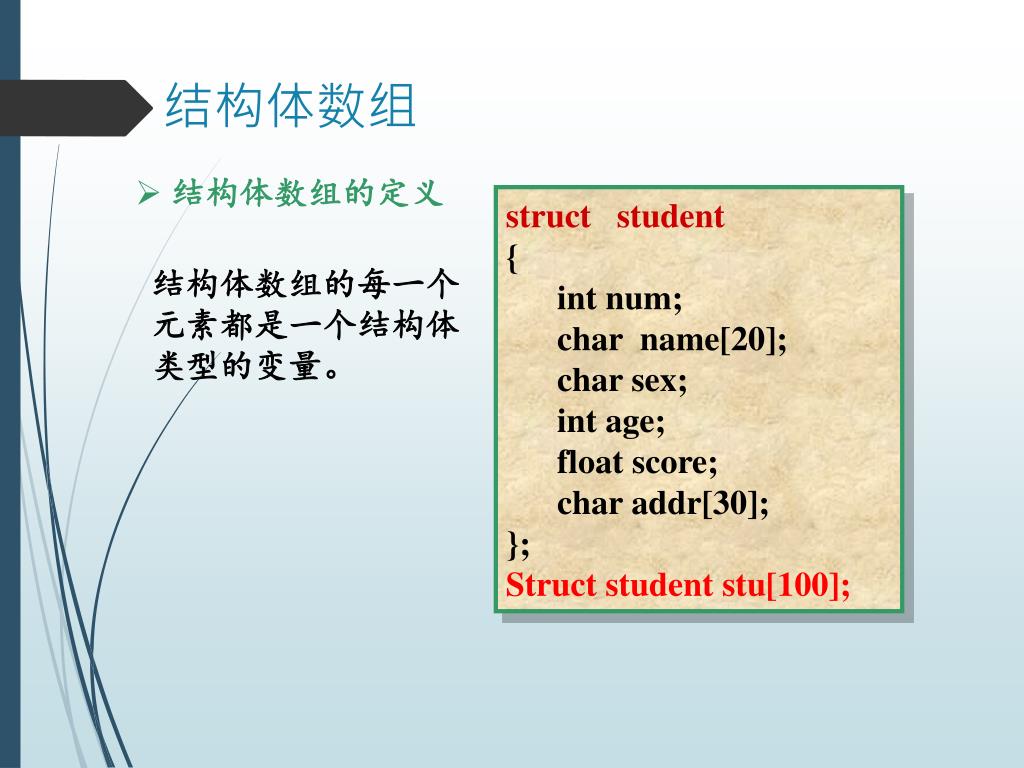 结构体数组

➢ 结构体数组的定义

结构体数组的每一个元素都是一个结构体类型的变量。

struct student
{
int num;
char name[20];
char sex;
int age;
float score;
char addr[30];
};
Struct student stu[100];